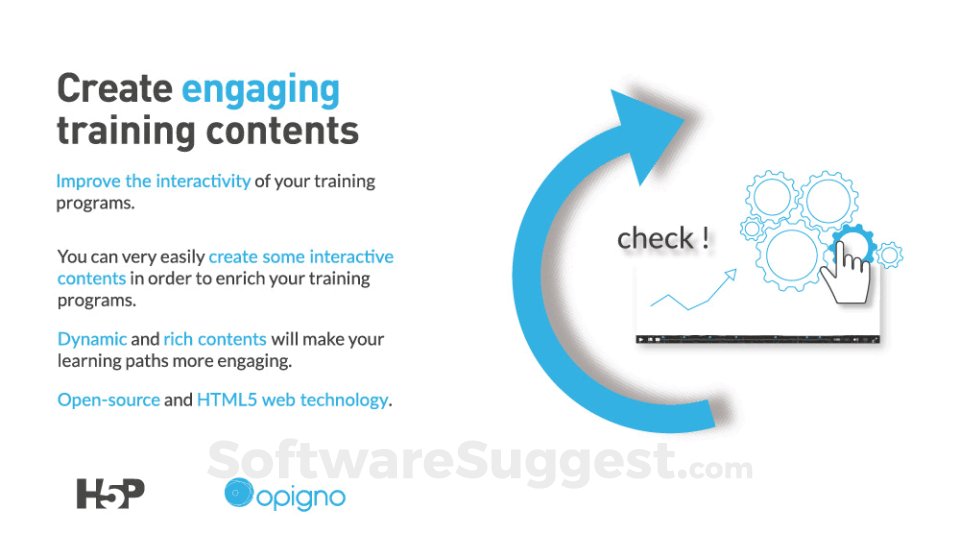 Create engaging training contents

Improve the interactivity of your training programs.

You can very easily create some interactive contents in order to enrich your training programs.

Dynamic and rich contents will make your learning paths more engaging.

Open-source and HTML5 web technology.

check !

SoftwareSuggest.com

H5P

opigno